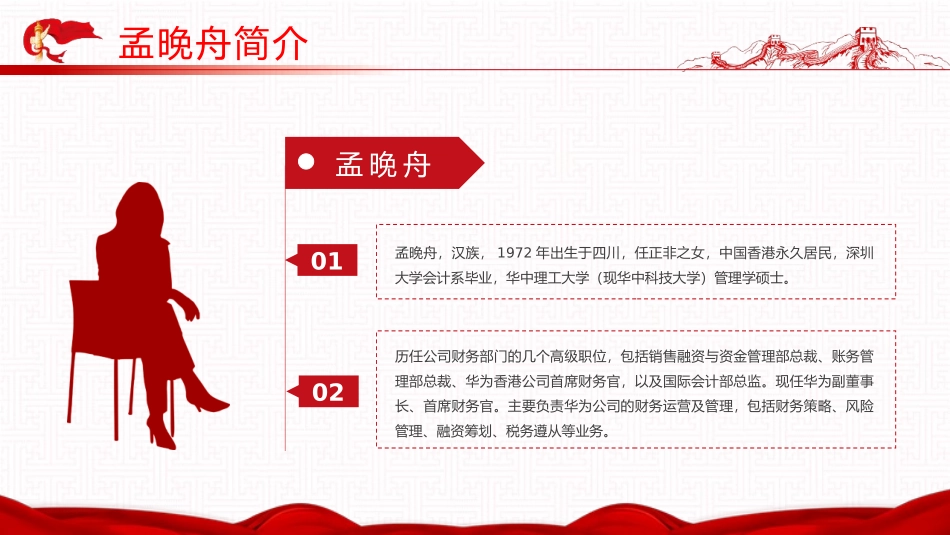 孟晚舟简介

孟晚舟

01

孟晚舟，汉族， 1972 年出生于四川，任正非之女，中国香港永久居民，深圳大学会计系毕业，华中理工大学（现华中科技大学）管理学硕士。

02

历任公司财务部门的几个高级职位，包括销售融资与资金管理部总裁、账务管理部总裁、华为香港公司首席财务官，以及国际会计部总监。现任华为副董事长、首席财务官。主要负责华为公司的财务运营及管理，包括财务策略、风险管理、融资筹划、税务遵从等业务。